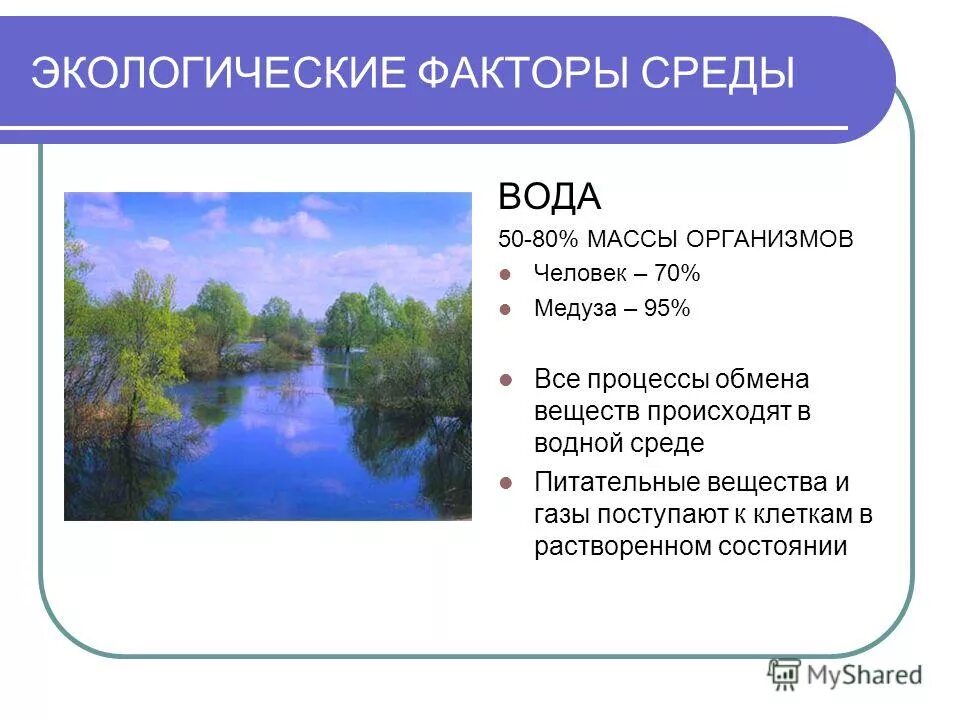 ЭКОЛОГИЧЕСКИЕ ФАКТОРЫ СРЕДЫ

ВОДА

50-80% МАССЫ ОРГАНИЗМОВ

- Человек – 70%
- Медуза – 95%

- Все процессы обмена веществ происходят в водной среде
- Питательные вещества и газы поступают к клеткам в растворенном состоянии

MyShared